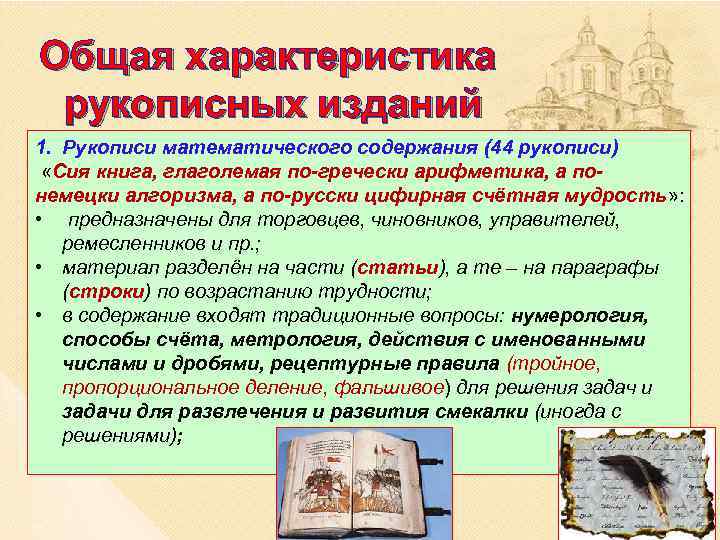 Общая характеристика рукописных изданий

1. Рукописи математического содержания (44 рукописи)
«Сия книга, глаголемая по-гречески арифметика, а по-немецки алгоризма, а по-русски цифирная счётная мудрость»:
• предназначены для торговцев, чиновников, управителей, ремесленников и пр.;
• материал разделён на части (статьи), а те – на параграфы (строки) по возрастанию трудности;
• в содержание входят традиционные вопросы: нумерология, способы счёта, метрология, действия с именованными числами и дробями, рецептурные правила (тройное, пропорциональное деление, фальшивое) для решения задач и задачи для развлечения и развития смекалки (иногда с решениями);